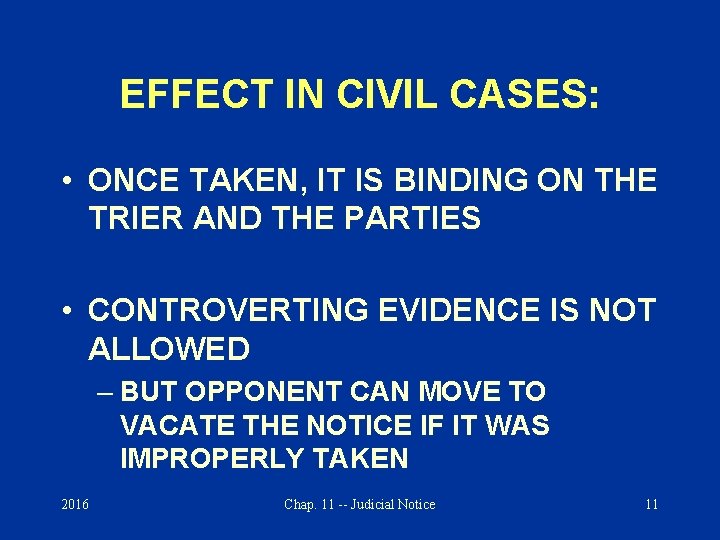 EFFECT IN CIVIL CASES:

• ONCE TAKEN, IT IS BINDING ON THE TRIER AND THE PARTIES

• CONTROVERTING EVIDENCE IS NOT ALLOWED

– BUT OPPONENT CAN MOVE TO VACATE THE NOTICE IF IT WAS IMPROPERLY TAKEN

2016

Chap. 11 -- Judicial Notice

11